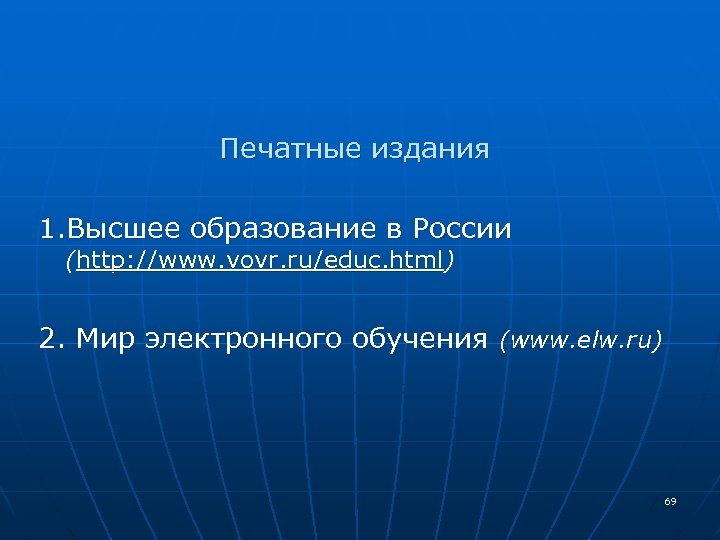 Печатные издания

1.Высшее образование в России (http://www.vovr.ru/educ.html)

2. Мир электронного обучения (www.elw.ru)

69